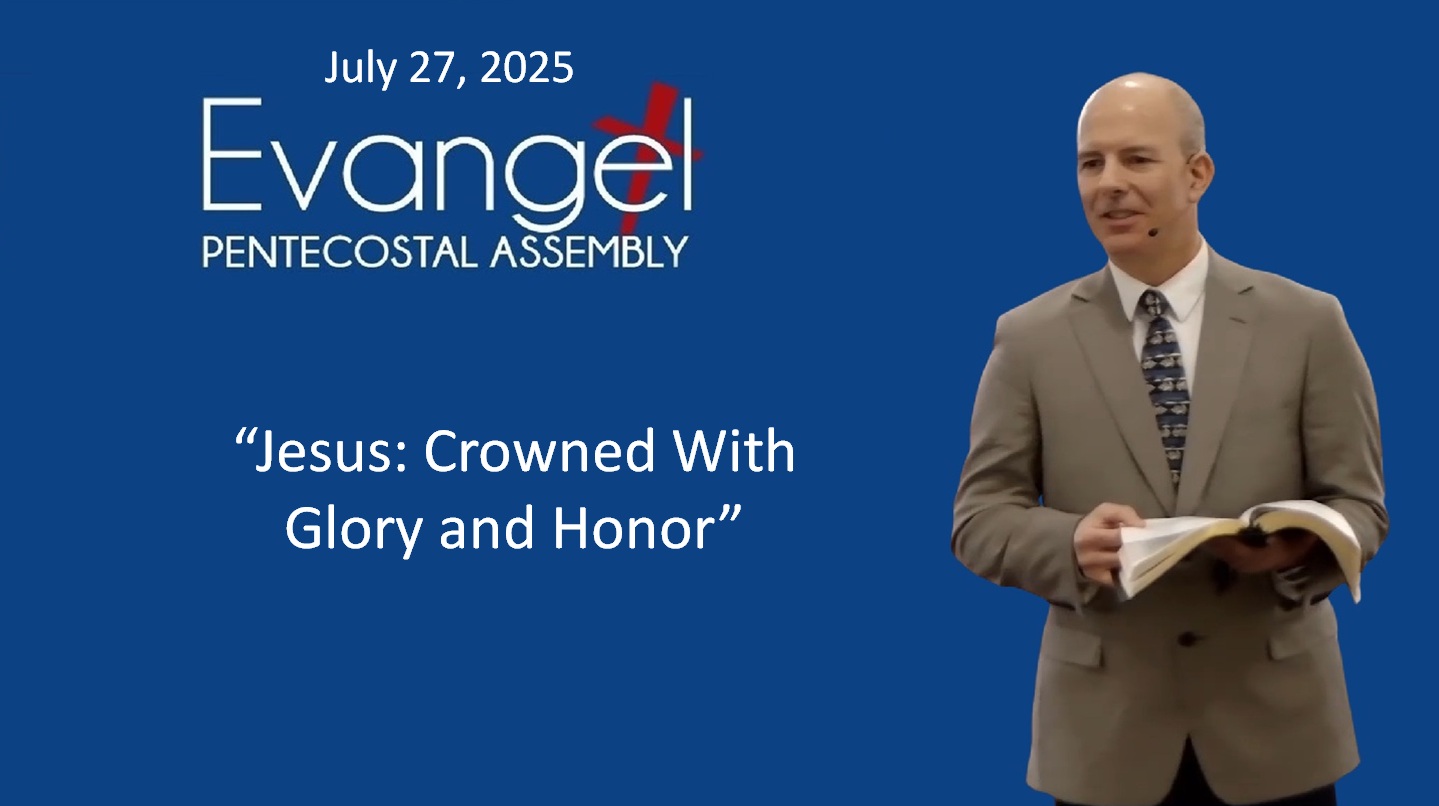 July 27, 2025

Evangel
PENTECOSTAL ASSEMBLY

"Jesus: Crowned With Glory and Honor"